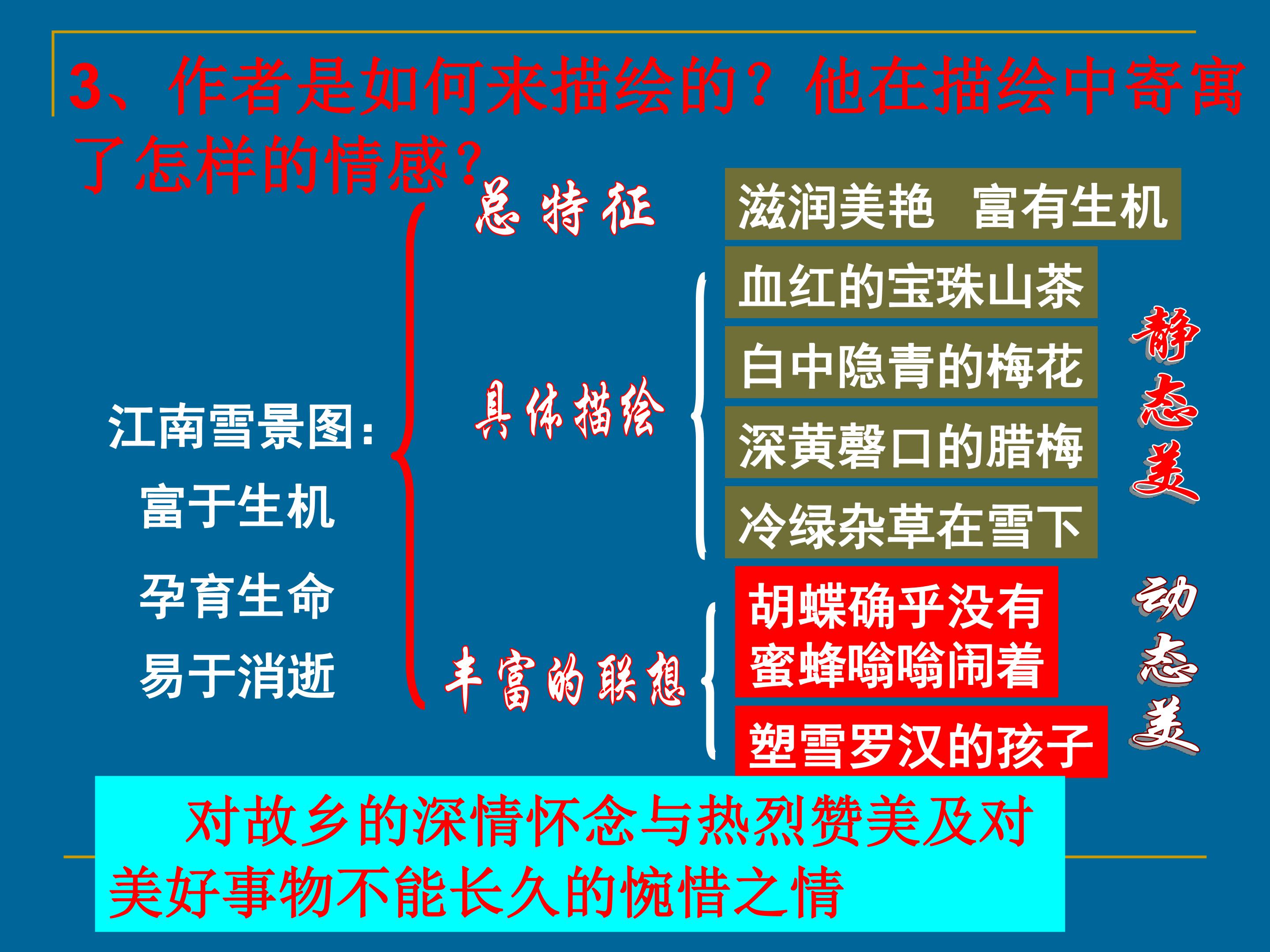 3、作者是如何来描绘的？他在描绘中寄寓了怎样的情感？

江南雪景图：

富于生机

孕育生命

易于消逝

总特征

滋润美艳　富有生机

具体描绘

血红的宝珠山茶

白中隐青的梅花

深黄磬口的腊梅

冷绿杂草在雪下

静态美

丰富的联想

胡蝶确乎没有
蜜蜂嗡嗡闹着

塑雪罗汉的孩子

动态美

对故乡的深情怀念与热烈赞美及对美好事物不能长久的惋惜之情